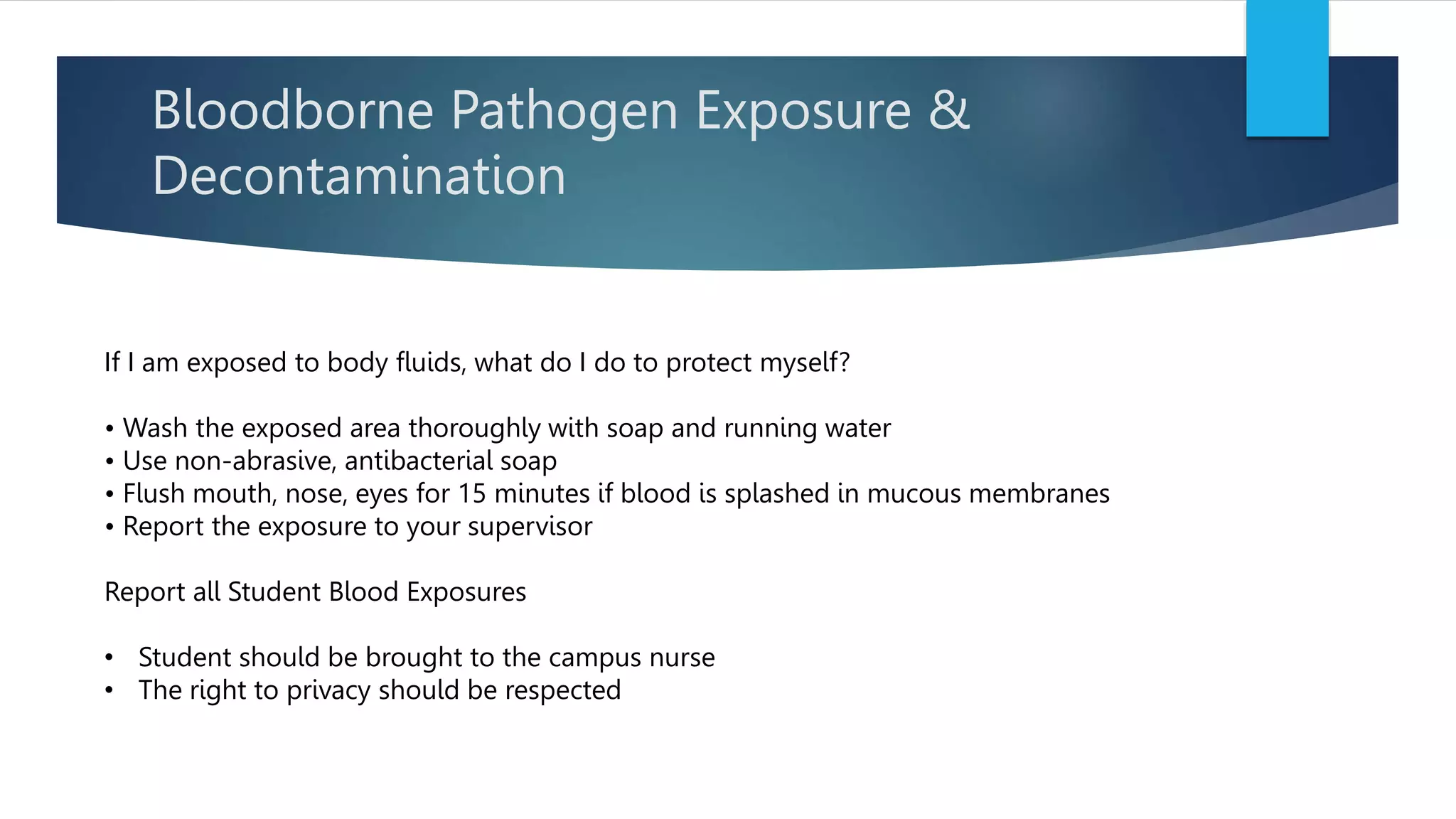 Bloodborne Pathogen Exposure & Decontamination

If I am exposed to body fluids, what do I do to protect myself?

• Wash the exposed area thoroughly with soap and running water
• Use non-abrasive, antibacterial soap
• Flush mouth, nose, eyes for 15 minutes if blood is splashed in mucous membranes
• Report the exposure to your supervisor

Report all Student Blood Exposures

• Student should be brought to the campus nurse
• The right to privacy should be respected